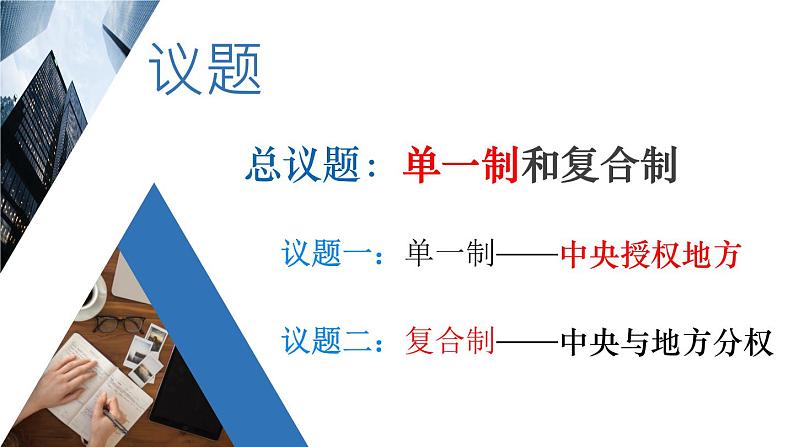 议题

总议题：单一制和复合制

议题一：单一制——中央授权地方

议题二：复合制——中央与地方分权